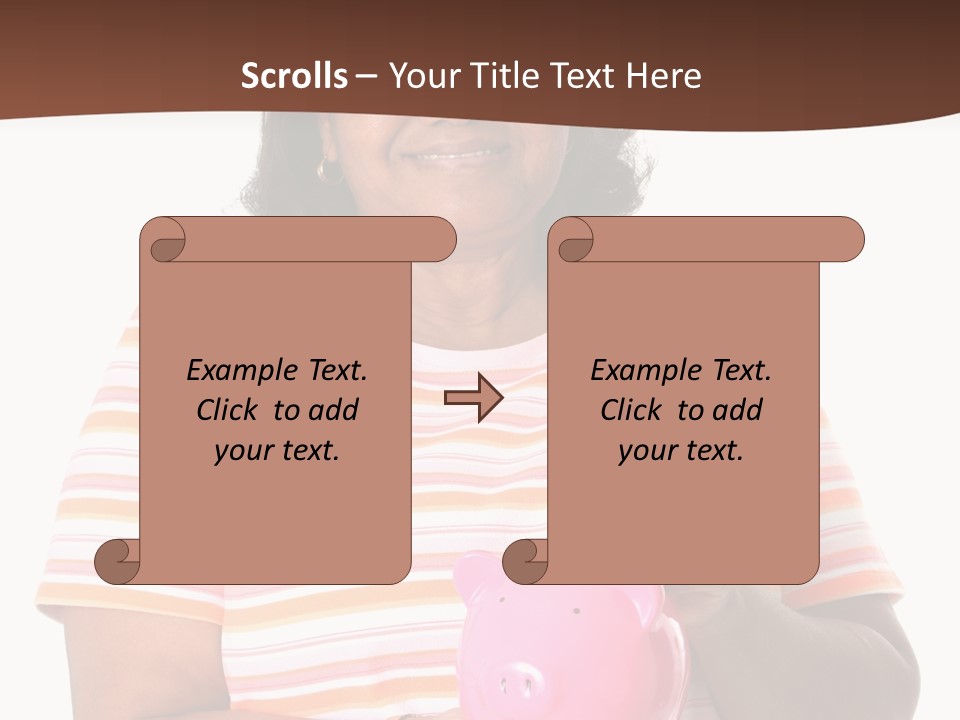 Scrolls – Your Title Text Here

Example Text. Click to add your text.

Example Text. Click to add your text.